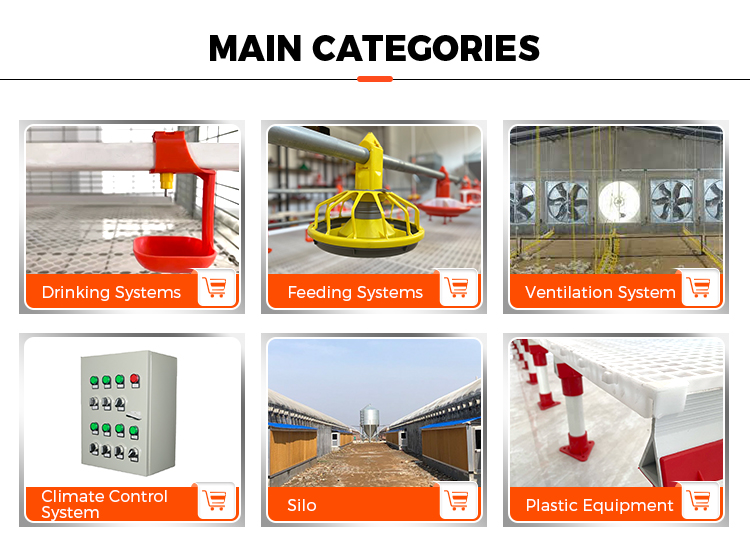 MAIN CATEGORIES

Drinking Systems

Feeding Systems

Ventilation System

Climate Control System

Silo

Plastic Equipment